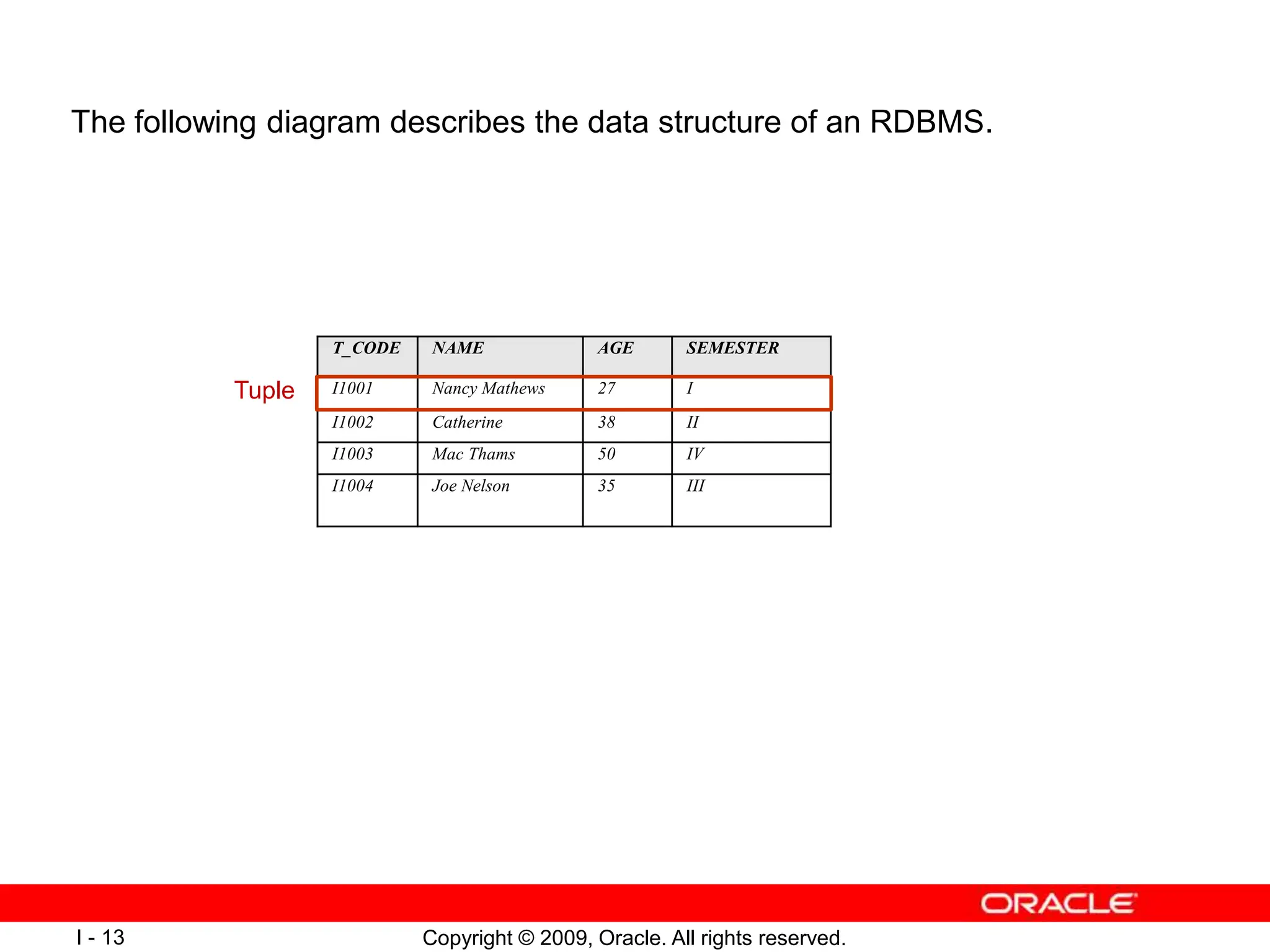 The following diagram describes the data structure of an RDBMS.

Tuple

| T_CODE | NAME | AGE | SEMESTER |
|---|---|---|---|
| I1001 | Nancy Mathews | 27 | I |
| I1002 | Catherine | 38 | II |
| I1003 | Mac Thams | 50 | IV |
| I1004 | Joe Nelson | 35 | III |

ORACLE

I - 13

Copyright © 2009, Oracle. All rights reserved.